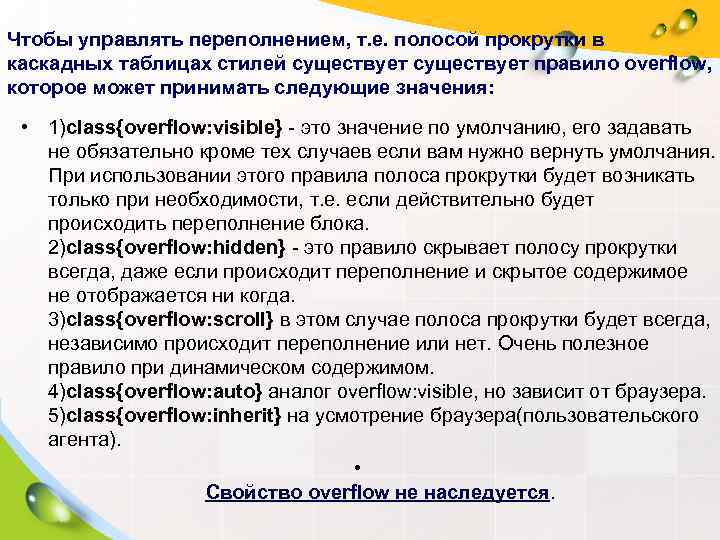 Чтобы управлять переполнением, т.е. полосой прокрутки в каскадных таблицах стилей существует существует правило overflow, которое может принимать следующие значения:

• 1)class{overflow:visible} - это значение по умолчанию, его задавать не обязательно кроме тех случаев если вам нужно вернуть умолчания. При использовании этого правила полоса прокрутки будет возникать только при необходимости, т.е. если действительно будет происходить переполнение блока.
2)class{overflow:hidden} - это правило скрывает полосу прокрутки всегда, даже если происходит переполнение и скрытое содержимое не отображается ни когда.
3)class{overflow:scroll} в этом случае полоса прокрутки будет всегда, независимо происходит переполнение или нет. Очень полезное правило при динамическом содержимом.
4)class{overflow:auto} аналог overflow:visible, но зависит от браузера.
5)class{overflow:inherit} на усмотрение браузера(пользовательского агента).

•

Свойство overflow не наследуется.